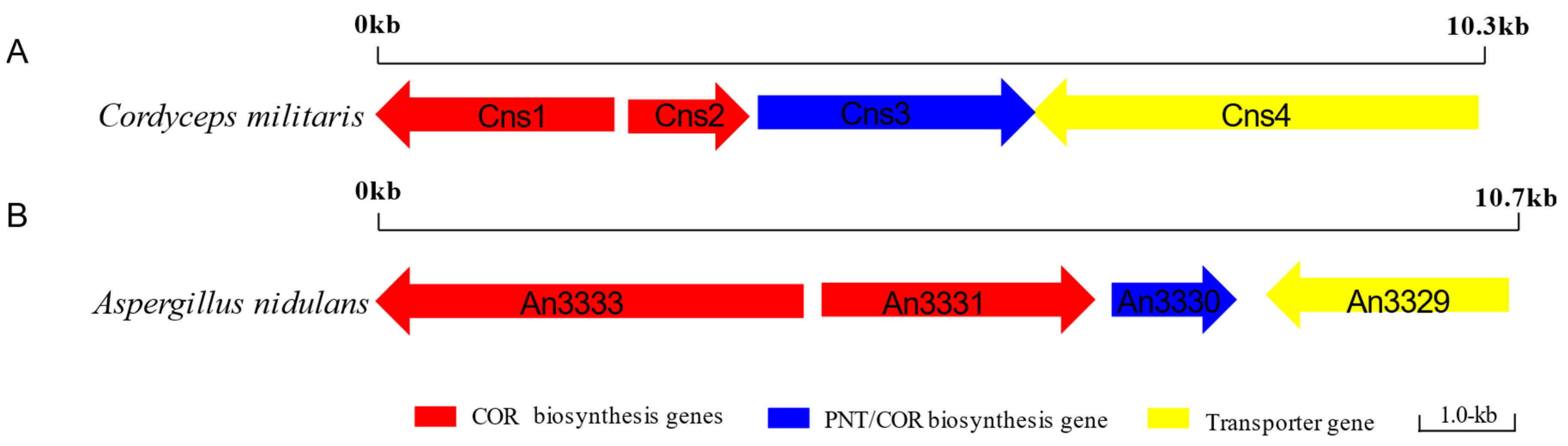 A

0kb

10.3kb

Cordyceps militaris

Cns1

Cns2

Cns3

Cns4

B

0kb

10.7kb

Aspergillus nidulans

An3333

An3331

An3330

An3329

COR biosynthesis genes

PNT/COR biosynthesis gene

Transporter gene

1.0-kb